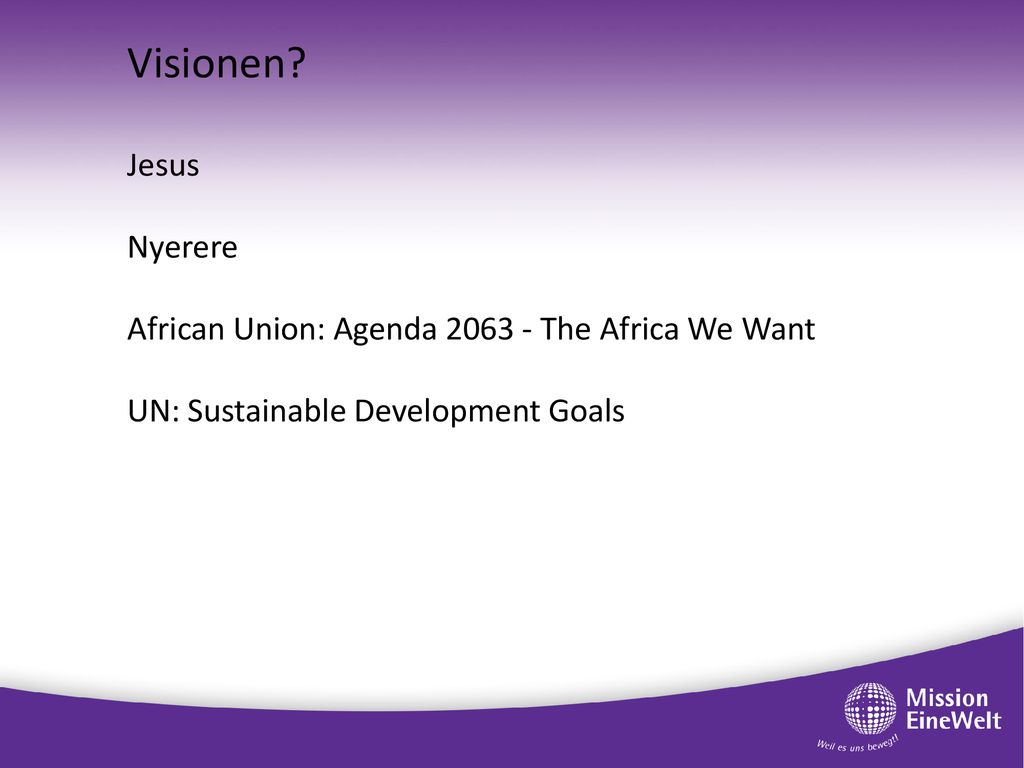 Visionen?

Jesus

Nyerere

African Union: Agenda 2063 - The Africa We Want

UN: Sustainable Development Goals

Mission EineWelt

Weil es uns bewegt!